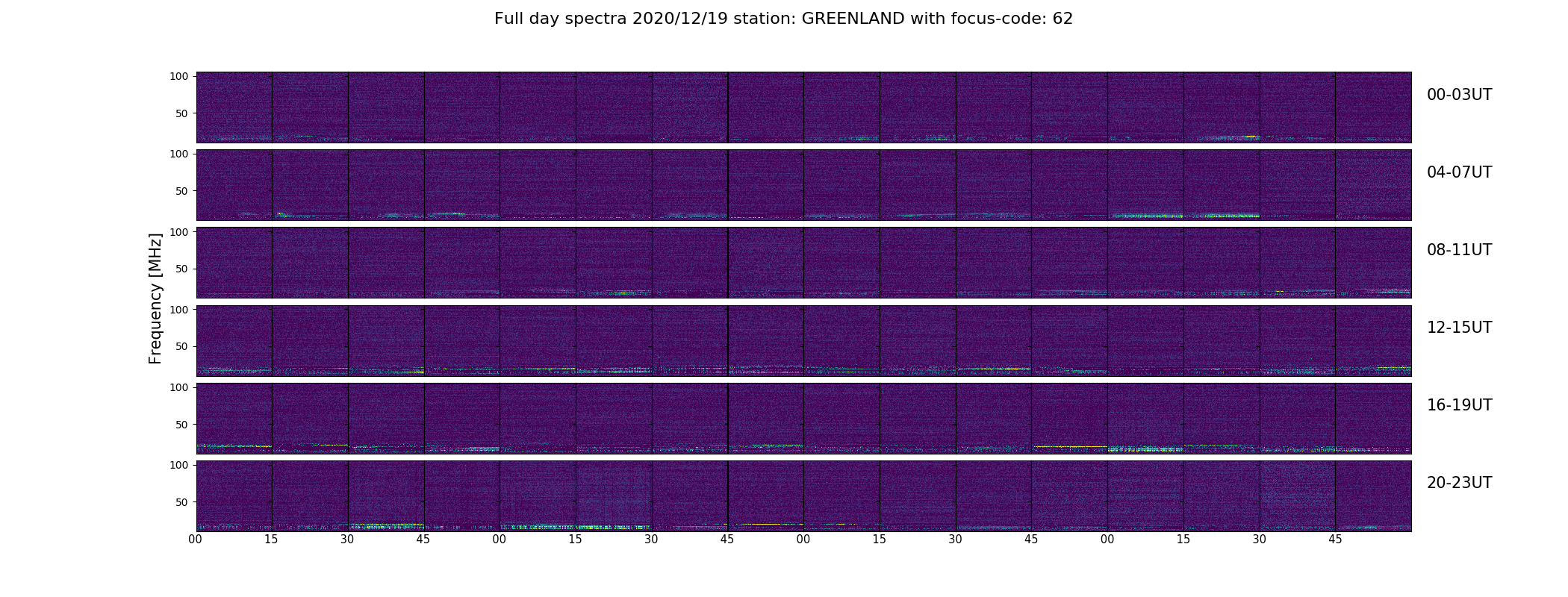 Full day spectra 2020/12/19 station: GREENLAND with focus-code: 62

Frequency [MHz]

100
50
00-03UT

100
50
04-07UT

100
50
08-11UT

100
50
12-15UT

100
50
16-19UT

100
50
20-23UT

00 15 30 45 00 15 30 45 00 15 30 45 00 15 30 45